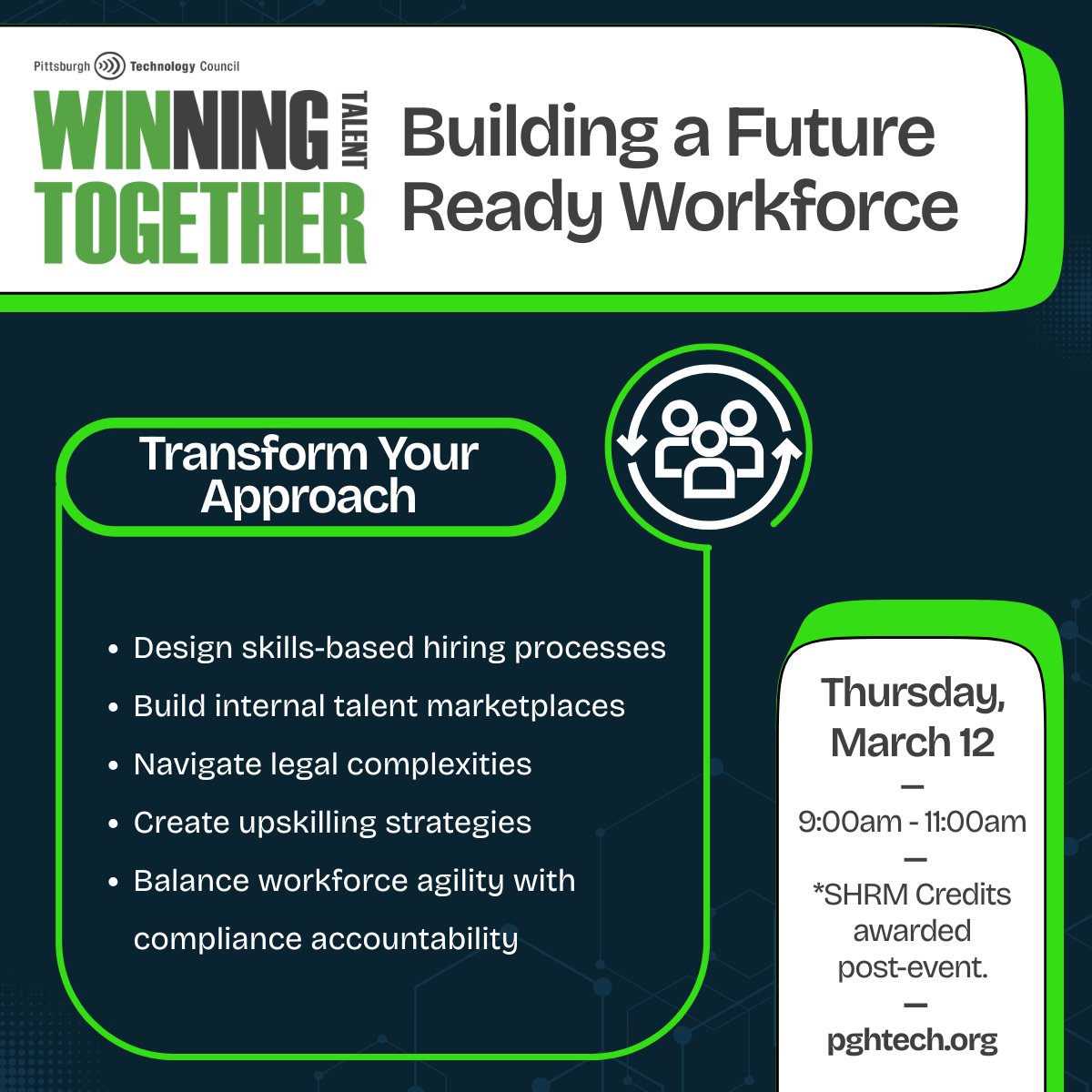 Pittsburgh Technology Council

WINNING TALENT TOGETHER

Building a Future Ready Workforce

Transform Your Approach

- Design skills-based hiring processes
- Build internal talent marketplaces
- Navigate legal complexities
- Create upskilling strategies
- Balance workforce agility with compliance accountability

Thursday, March 12
—
9:00am - 11:00am
—
*SHRM Credits awarded post-event.
—
pghtech.org